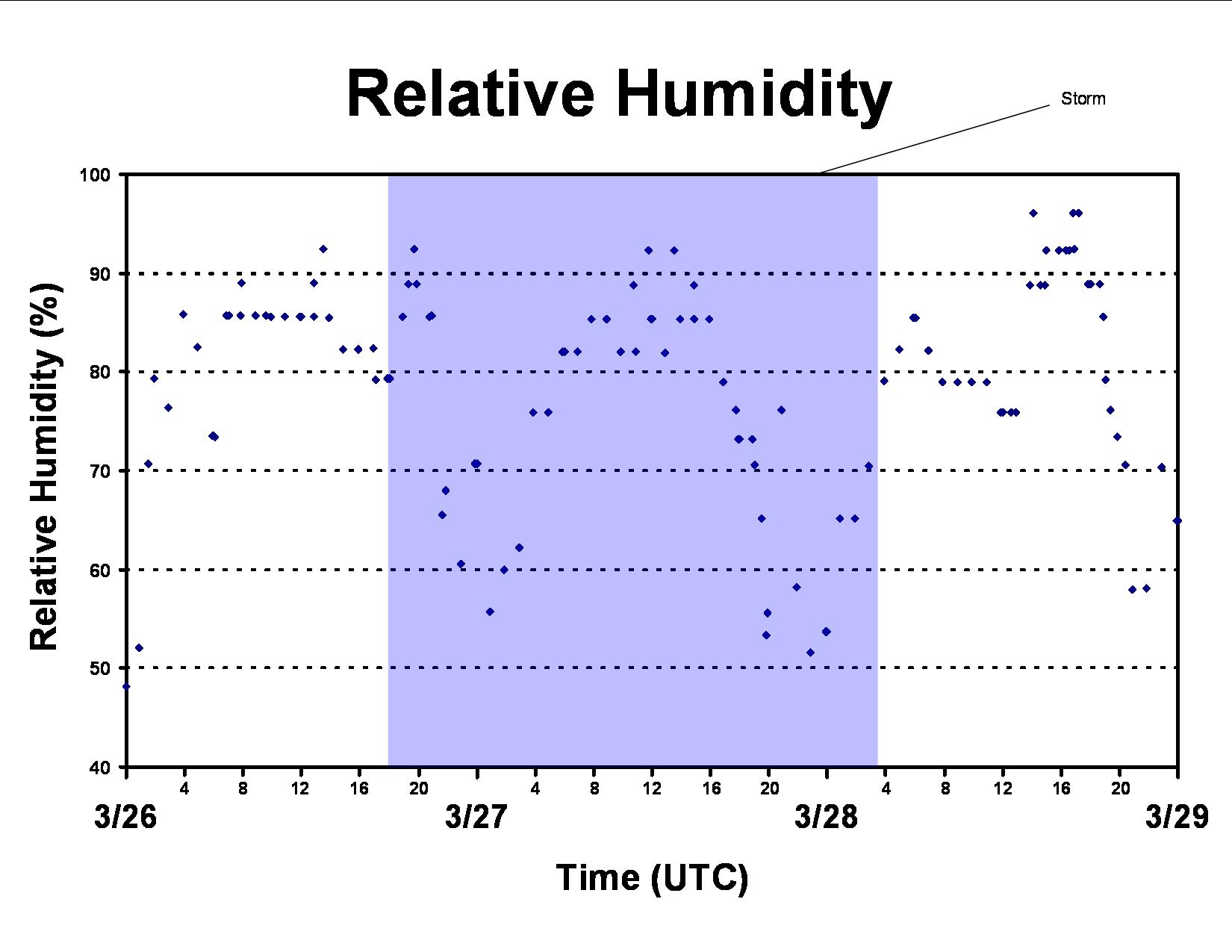 Relative Humidity

Storm

Relative Humidity (%)

100
90
80
70
60
50
40

4 8 12 16 20 4 8 12 16 20 4 8 12 16 20

3/26
3/27
3/28
3/29

Time (UTC)